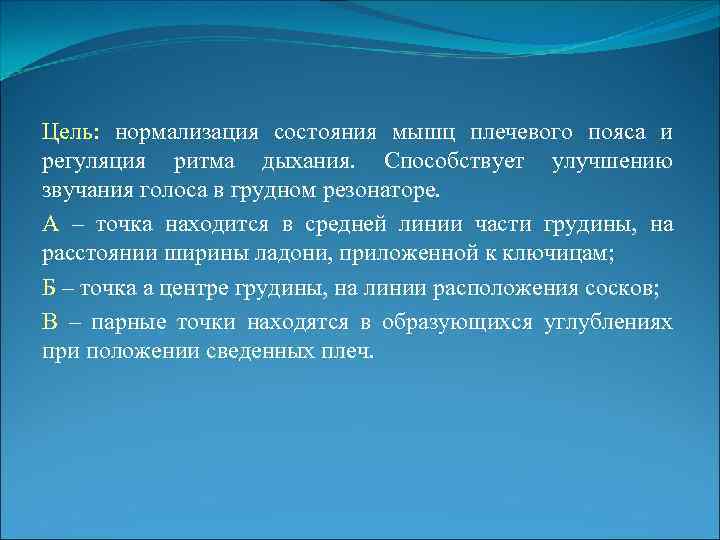 Цель: нормализация состояния мышц плечевого пояса и регуляция ритма дыхания. Способствует улучшению звучания голоса в грудном резонаторе.

А – точка находится в средней линии части грудины, на расстоянии ширины ладони, приложенной к ключицам;

Б – точка а центре грудины, на линии расположения сосков;

В – парные точки находятся в образующихся углублениях при положении сведенных плеч.